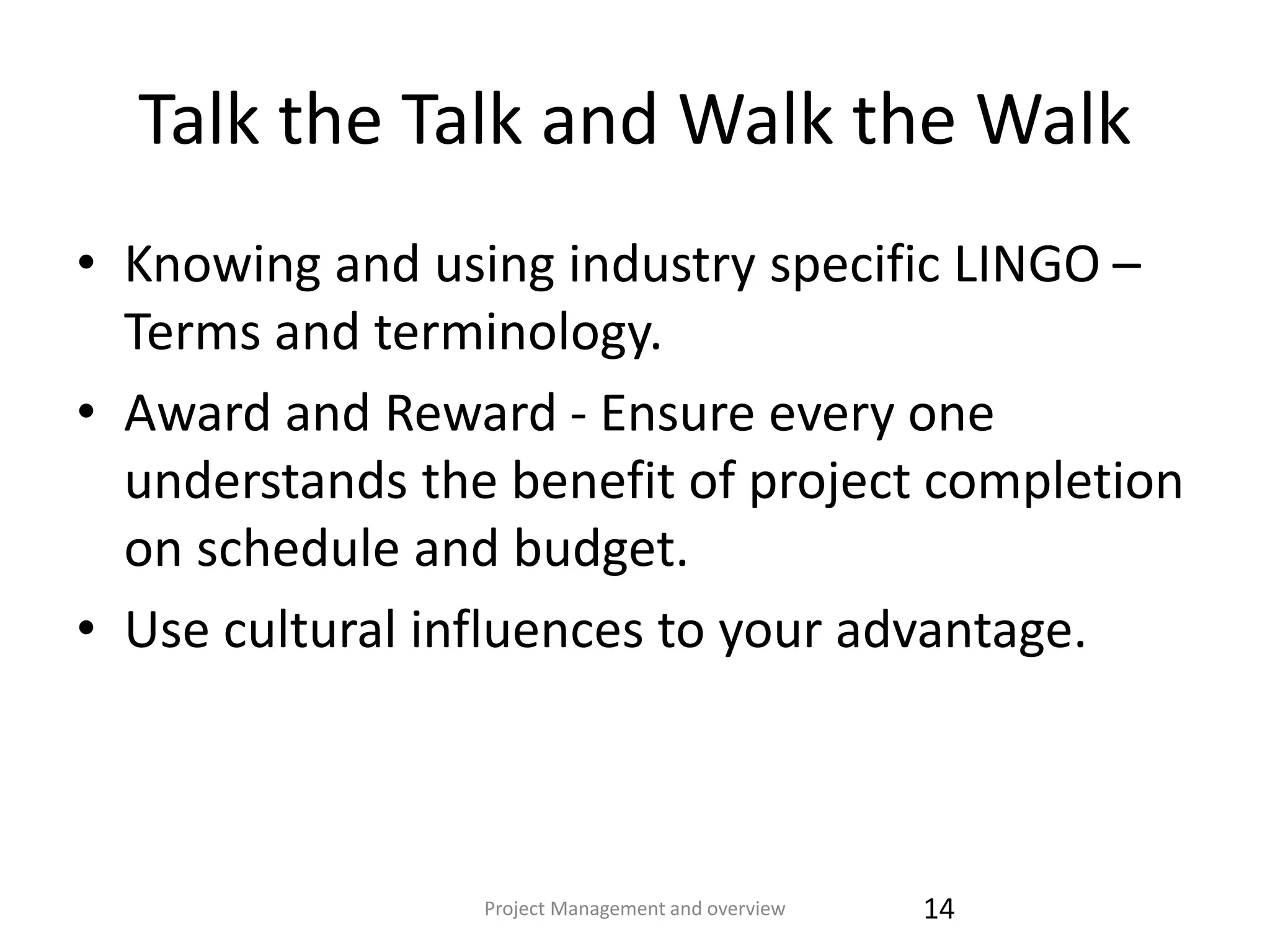 Talk the Talk and Walk the Walk

• Knowing and using industry specific LINGO – Terms and terminology.
• Award and Reward - Ensure every one understands the benefit of project completion on schedule and budget.
• Use cultural influences to your advantage.

Project Management and overview 14